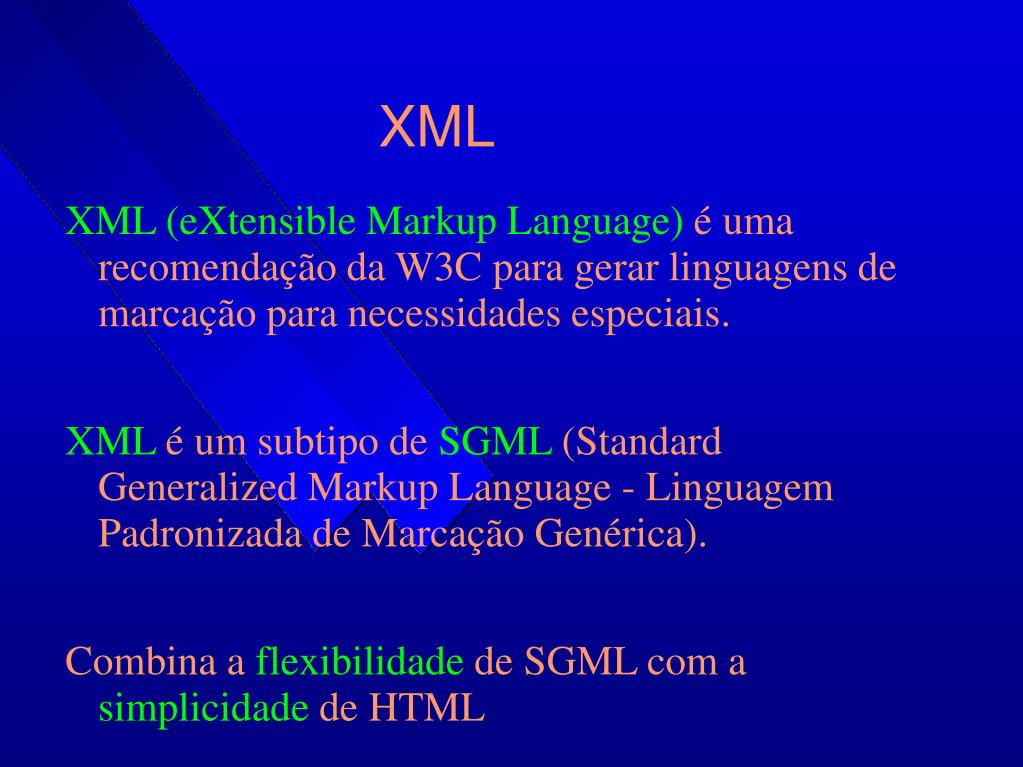 XML

XML (eXtensible Markup Language) é uma recomendação da W3C para gerar linguagens de marcação para necessidades especiais.

XML é um subtipo de SGML (Standard Generalized Markup Language - Linguagem Padronizada de Marcação Genérica).

Combina a flexibilidade de SGML com a simplicidade de HTML